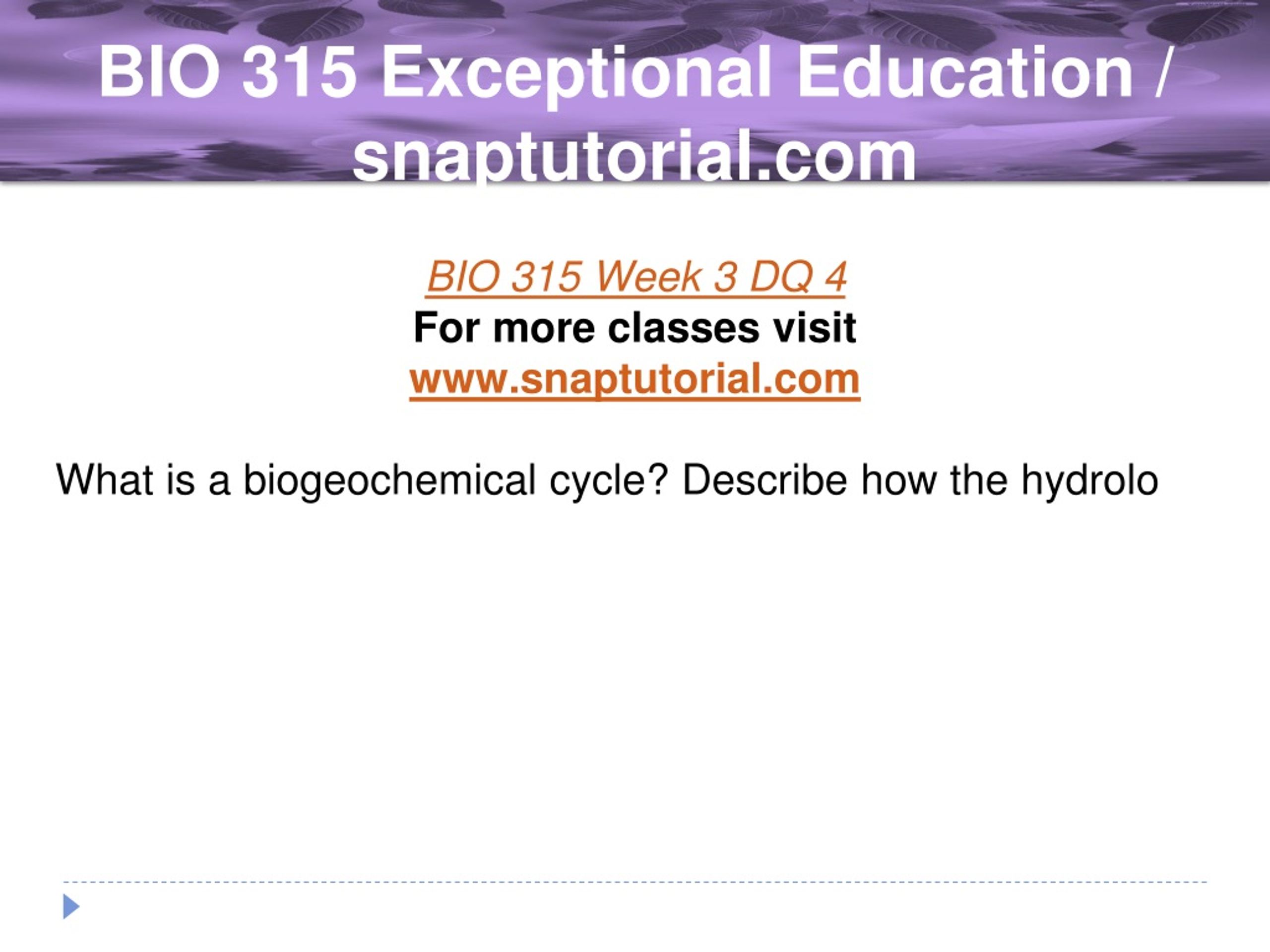 BIO 315 Exceptional Education / snaptutorial.com

BIO 315 Week 3 DQ 4
For more classes visit
www.snaptutorial.com

What is a biogeochemical cycle? Describe how the hydrolo